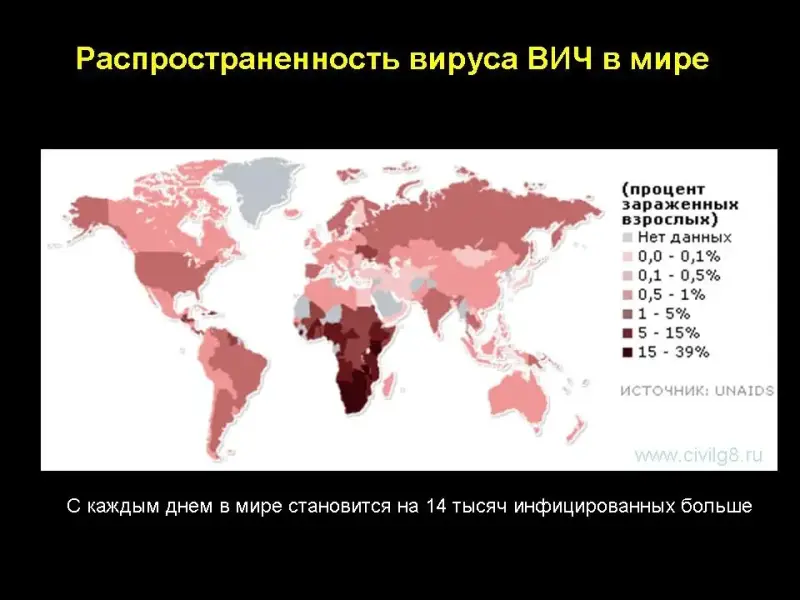 Распространенность вируса ВИЧ в мире

(процент зараженных взрослых)
Нет данных
0,0 - 0,1%
0,1 - 0,5%
0,5 - 1%
1 - 5%
5 - 15%
15 - 39%

ИСТОЧНИК: UNAIDS

www.civilg8.ru

С каждым днем в мире становится на 14 тысяч инфицированных больше